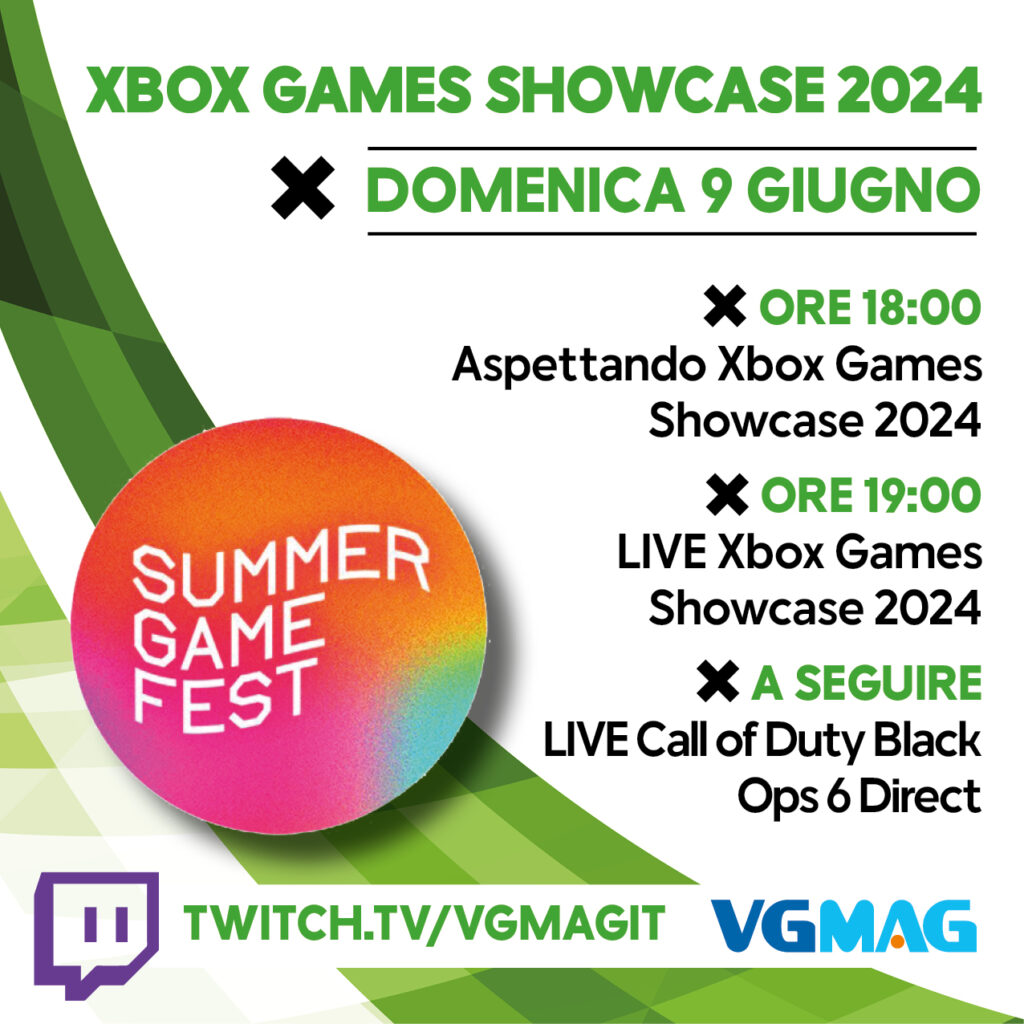 XBOX GAMES SHOWCASE 2024

DOMENICA 9 GIUGNO

ORE 18:00
Aspettando Xbox Games Showcase 2024

ORE 19:00
LIVE Xbox Games Showcase 2024

A SEGUIRE
LIVE Call of Duty Black Ops 6 Direct

SUMMER GAME FEST

TWITCH.TV/VGMAGIT

VGMAG